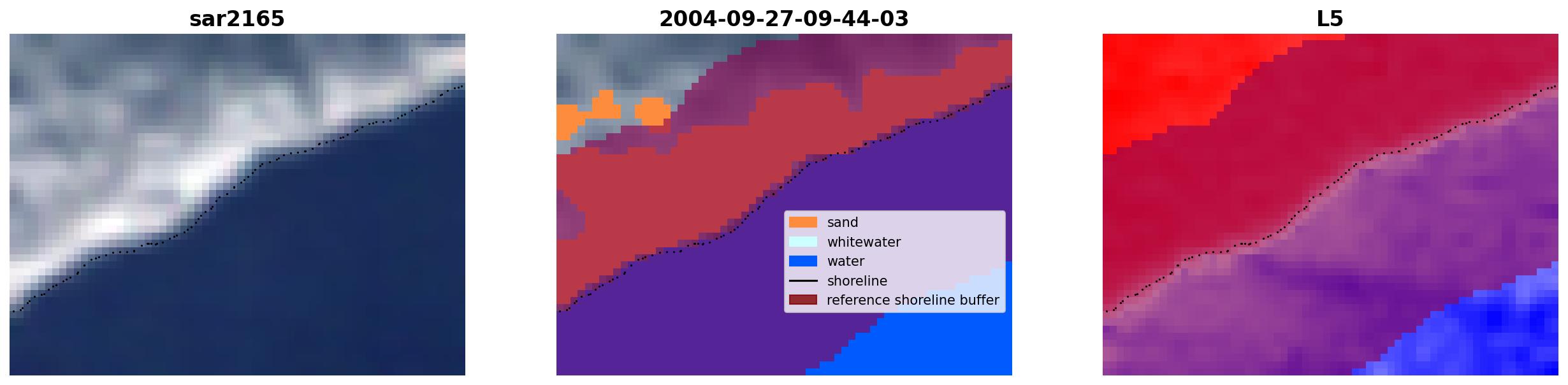 sar2165

2004-09-27-09-44-03

sand
whitewater
water
shoreline
reference shoreline buffer

L5